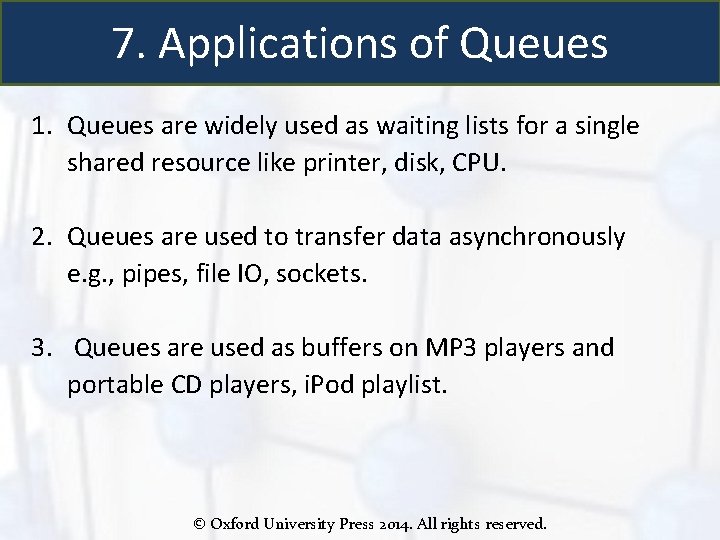 7. Applications of Queues

1. Queues are widely used as waiting lists for a single shared resource like printer, disk, CPU.

2. Queues are used to transfer data asynchronously e.g., pipes, file IO, sockets.

3. Queues are used as buffers on MP3 players and portable CD players, iPod playlist.

© Oxford University Press 2014. All rights reserved.